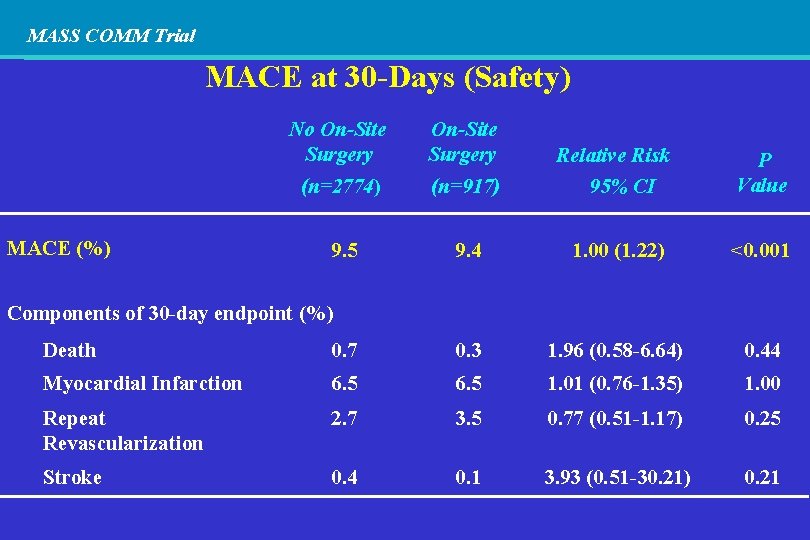 MASS COMM Trial

MACE at 30-Days (Safety)

| | No On-Site Surgery (n=2774) | On-Site Surgery (n=917) | Relative Risk 95% CI | P Value |
|---|---|---|---|---|
| MACE (%) | 9.5 | 9.4 | 1.00 (1.22) | <0.001 |
| Components of 30-day endpoint (%) | | | | |
| Death | 0.7 | 0.3 | 1.96 (0.58-6.64) | 0.44 |
| Myocardial Infarction | 6.5 | 6.5 | 1.01 (0.76-1.35) | 1.00 |
| Repeat Revascularization | 2.7 | 3.5 | 0.77 (0.51-1.17) | 0.25 |
| Stroke | 0.4 | 0.1 | 3.93 (0.51-30.21) | 0.21 |